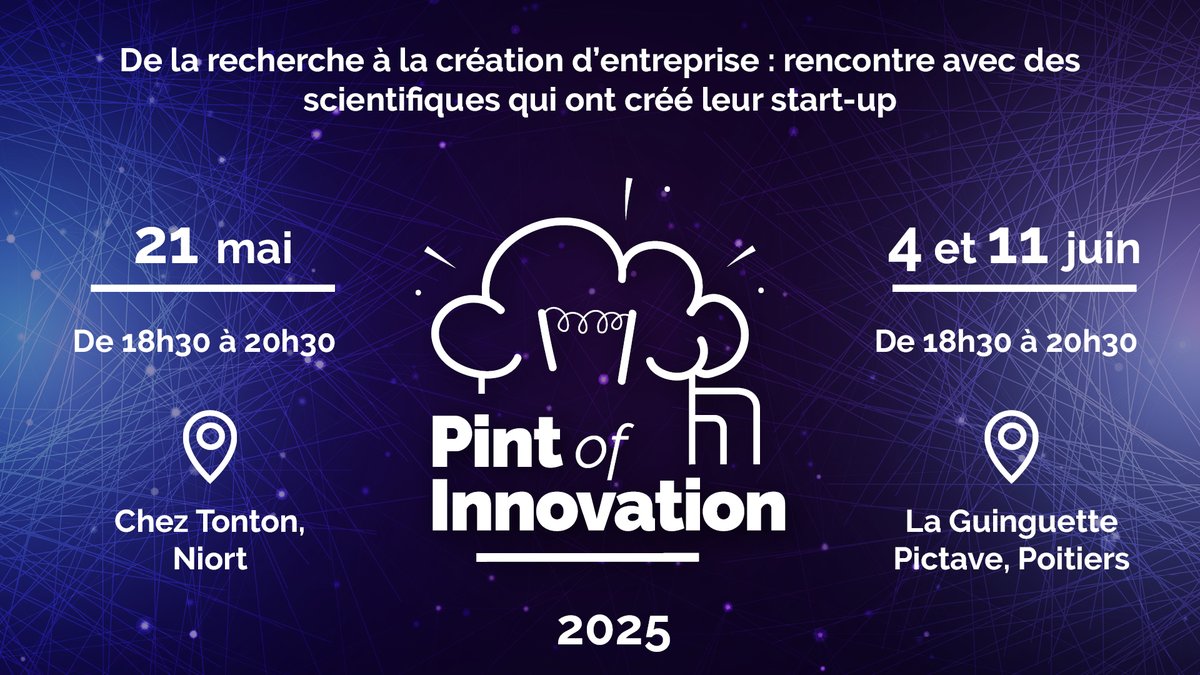 De la recherche à la création d'entreprise : rencontre avec des scientifiques qui ont créé leur start-up

21 mai

De 18h30 à 20h30

Chez Tonton, Niort

Pint of Innovation

2025

4 et 11 juin

De 18h30 à 20h30

La Guinguette Pictave, Poitiers